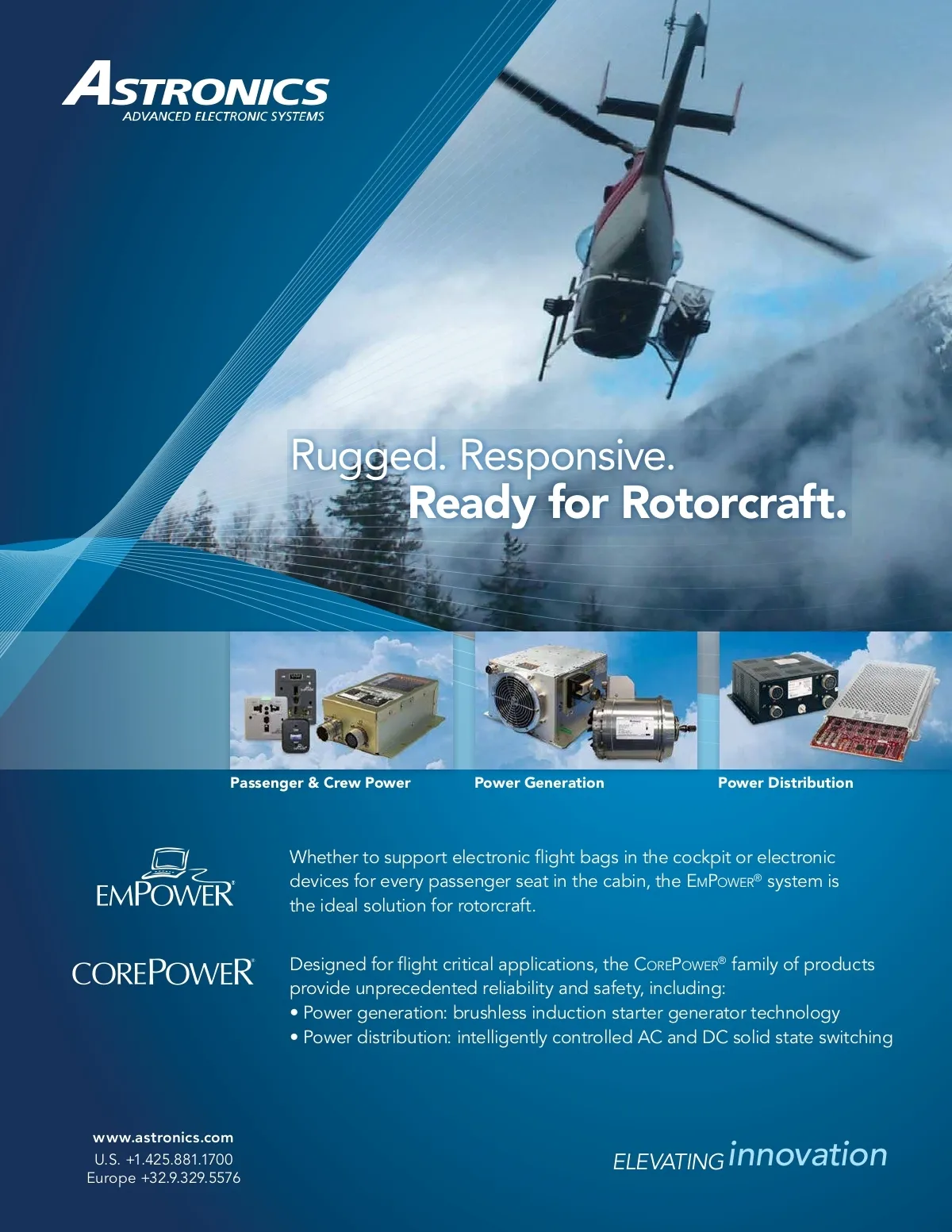 ASTRONICS
ADVANCED ELECTRONIC SYSTEMS

Rugged. Responsive.
Ready for Rotorcraft.

Passenger & Crew Power

Power Generation

Power Distribution

EMPOWER®

Whether to support electronic flight bags in the cockpit or electronic devices for every passenger seat in the cabin, the EMPOWER® system is the ideal solution for rotorcraft.

COREPOWER®

Designed for flight critical applications, the COREPOWER® family of products provide unprecedented reliability and safety, including:
• Power generation: brushless induction starter generator technology
• Power distribution: intelligently controlled AC and DC solid state switching

www.astronics.com
U.S. +1.425.881.1700
Europe +32.9.329.5576

ELEVATING innovation